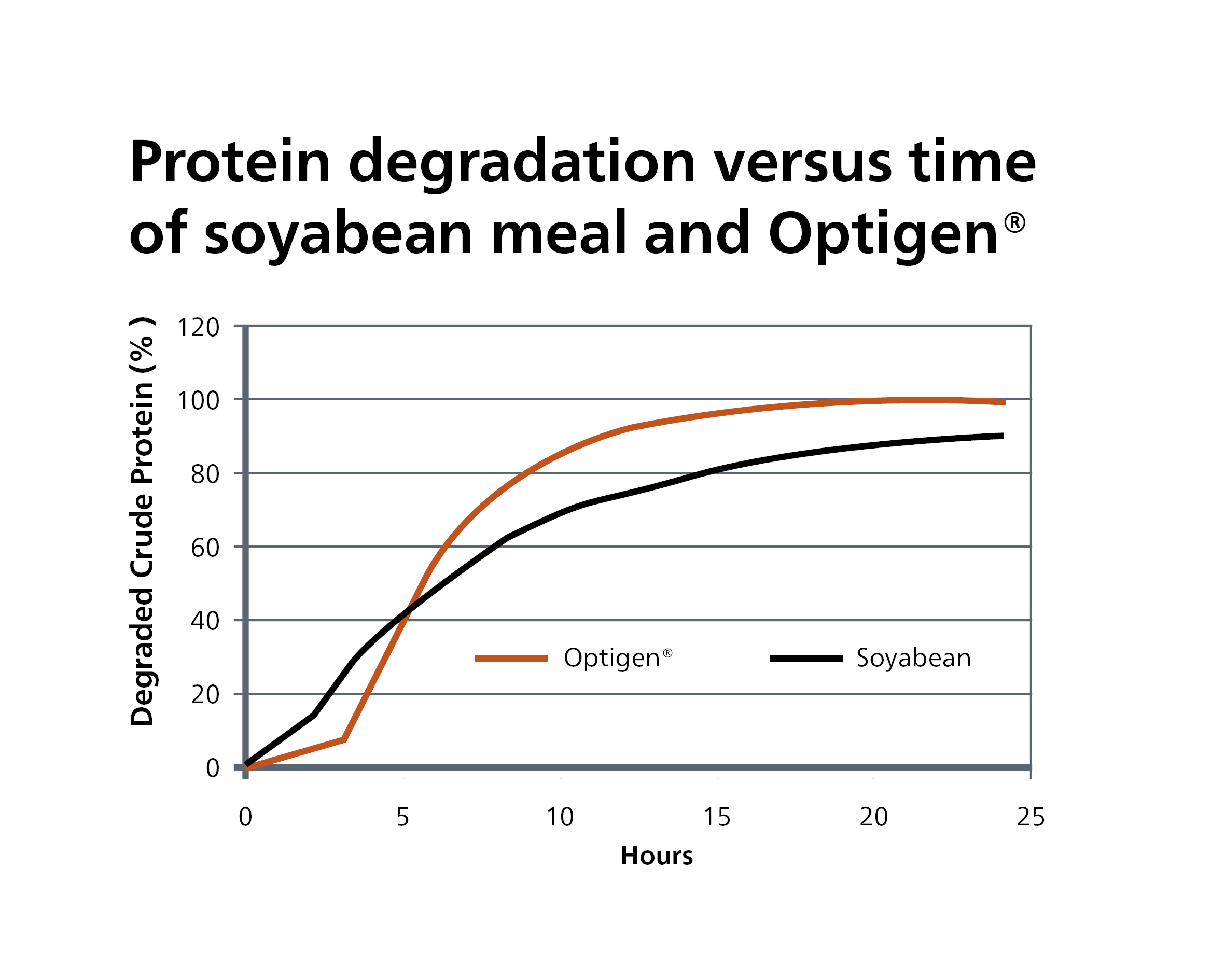 Protein degradation versus time of soyabean meal and Optigen®

Degraded Crude Protein (% )

120
100
80
60
40
20
0

Optigen®
Soyabean

0
5
10
15
20
25

Hours